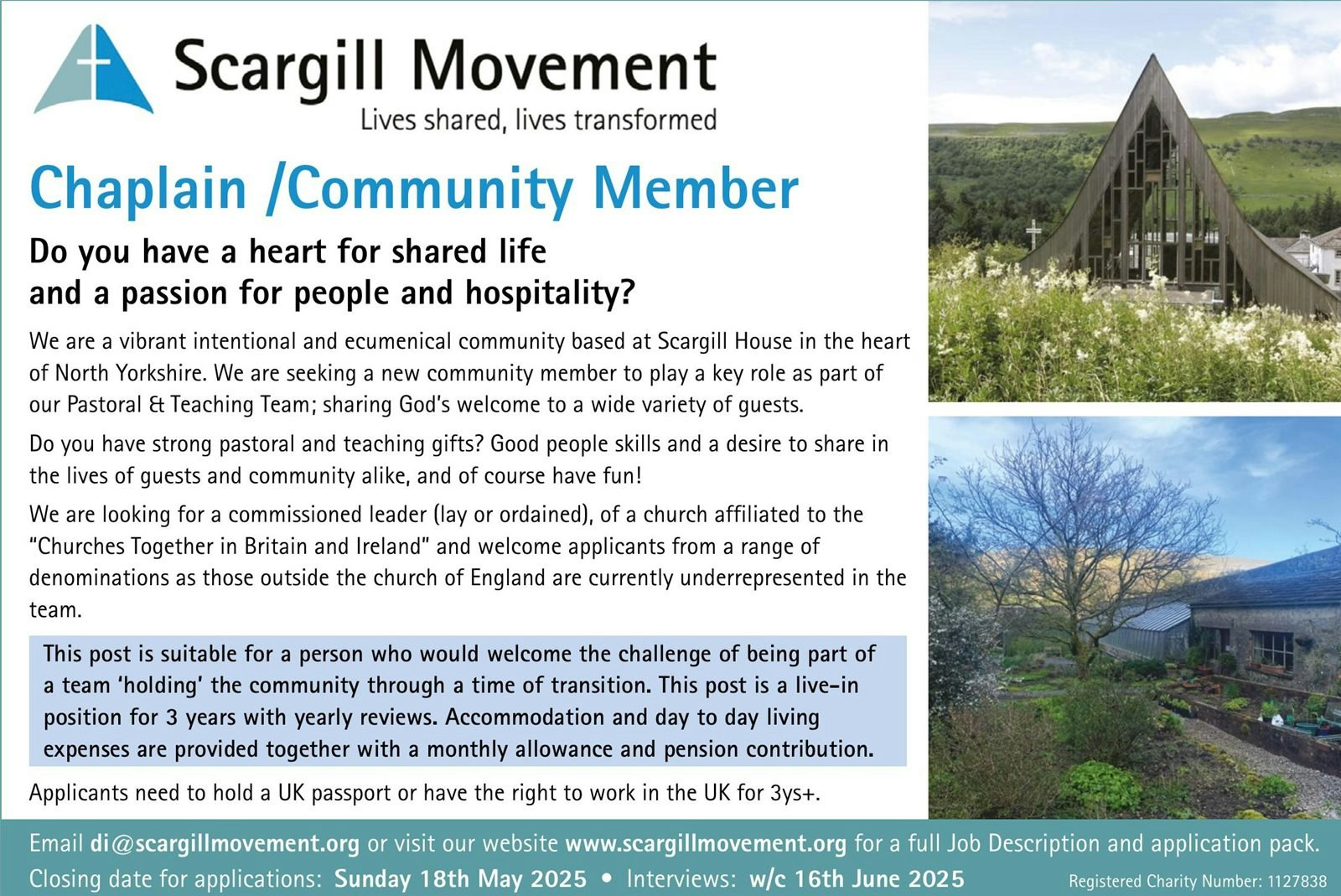 Scargill Movement
Lives shared, lives transformed

Chaplain /Community Member

Do you have a heart for shared life and a passion for people and hospitality?

We are a vibrant intentional and ecumenical community based at Scargill House in the heart of North Yorkshire. We are seeking a new community member to play a key role as part of our Pastoral & Teaching Team; sharing God's welcome to a wide variety of guests.

Do you have strong pastoral and teaching gifts? Good people skills and a desire to share in the lives of guests and community alike, and of course have fun!

We are looking for a commissioned leader (lay or ordained), of a church affiliated to the "Churches Together in Britain and Ireland" and welcome applicants from a range of denominations as those outside the church of England are currently underrepresented in the team.

This post is suitable for a person who would welcome the challenge of being part of a team 'holding' the community through a time of transition. This post is a live-in position for 3 years with yearly reviews. Accommodation and day to day living expenses are provided together with a monthly allowance and pension contribution.

Applicants need to hold a UK passport or have the right to work in the UK for 3ys+.

Email di@scargillmovement.org or visit our website www.scargillmovement.org for a full Job Description and application pack.
Closing date for applications: Sunday 18th May 2025 • Interviews: w/c 16th June 2025 Registered Charity Number: 1127838